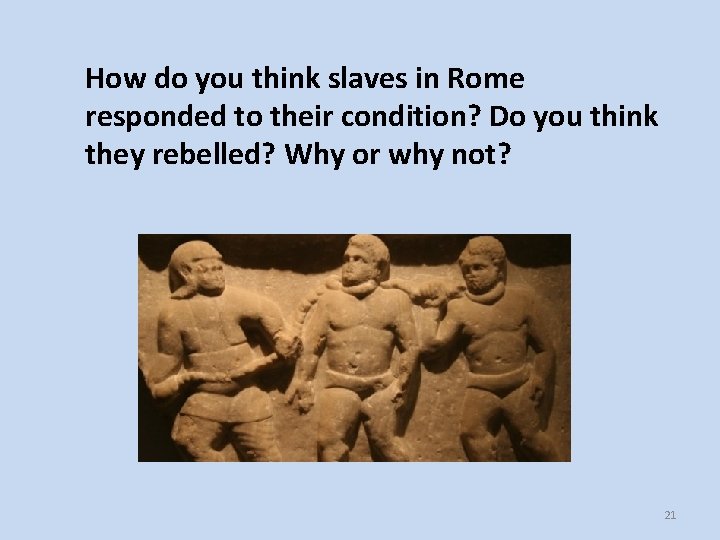 How do you think slaves in Rome responded to their condition? Do you think they rebelled? Why or why not?

21